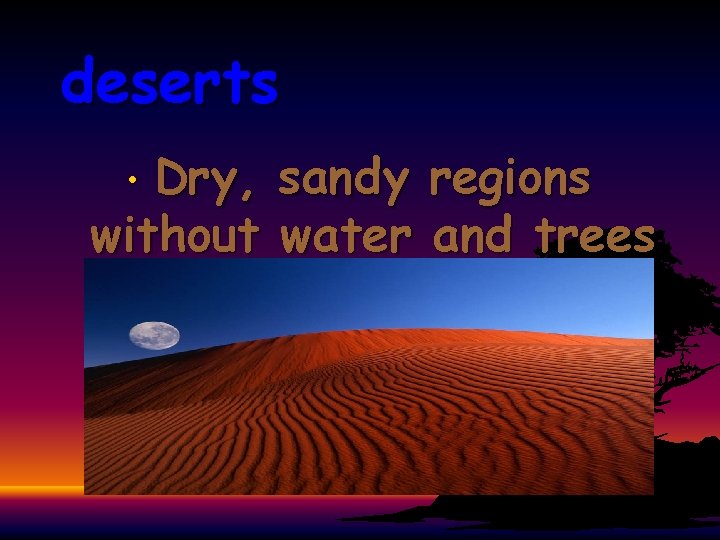 deserts

• Dry, sandy regions without water and trees